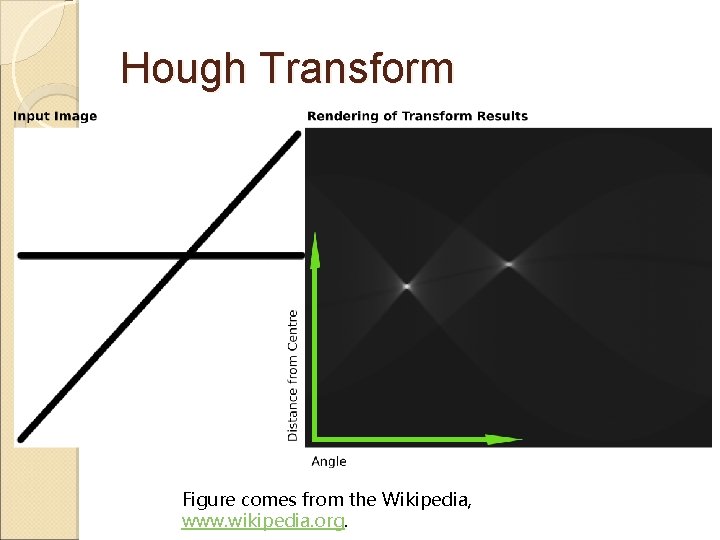 Hough Transform

Input Image

Rendering of Transform Results

Distance from Centre

Angle

Figure comes from the Wikipedia, www.wikipedia.org.